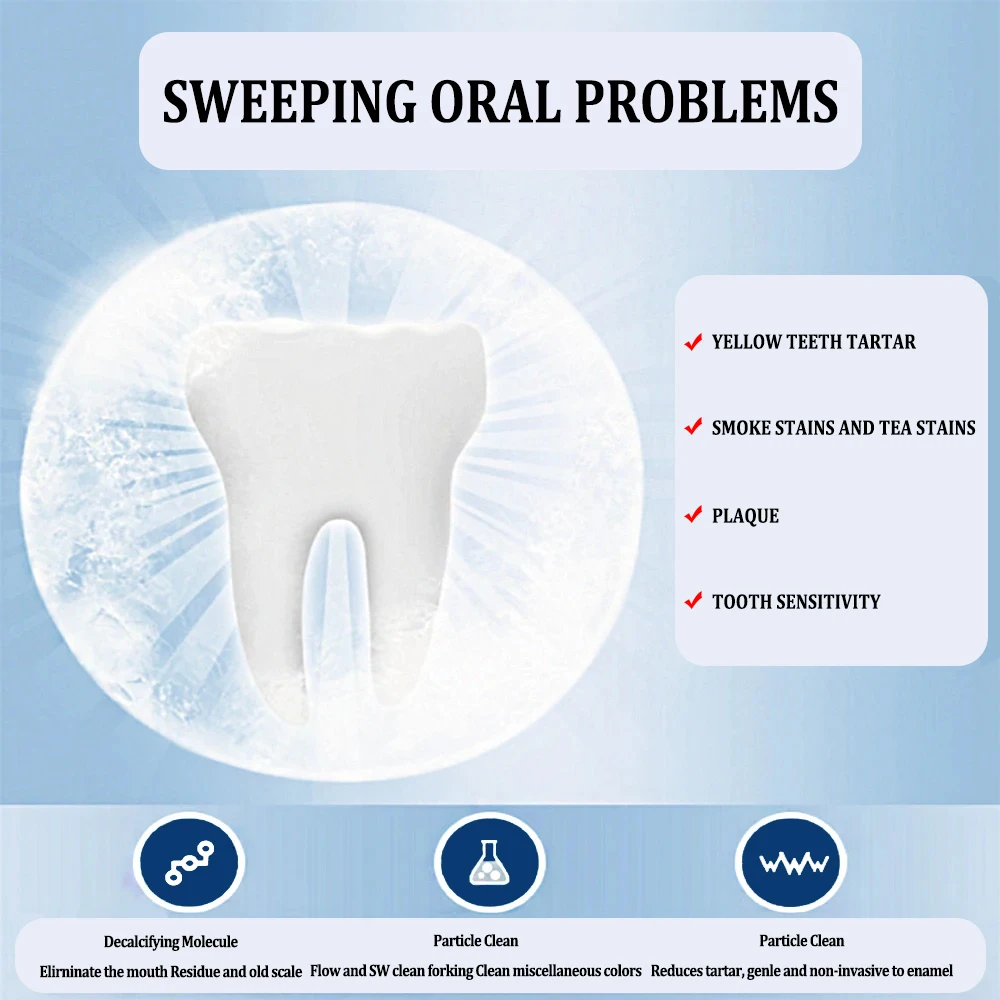 SWEEPING ORAL PROBLEMS

✔ YELLOW TEETH TARTAR

✔ SMOKE STAINS AND TEA STAINS

✔ PLAQUE

✔ TOOTH SENSITIVITY

Decalcifying Molecule
Elirninate the mouth Residue and old scale

Particle Clean
Flow and SW clean forking Clean miscellaneous colors

Particle Clean
Reduces tartar, genle and non-invasive to enamel